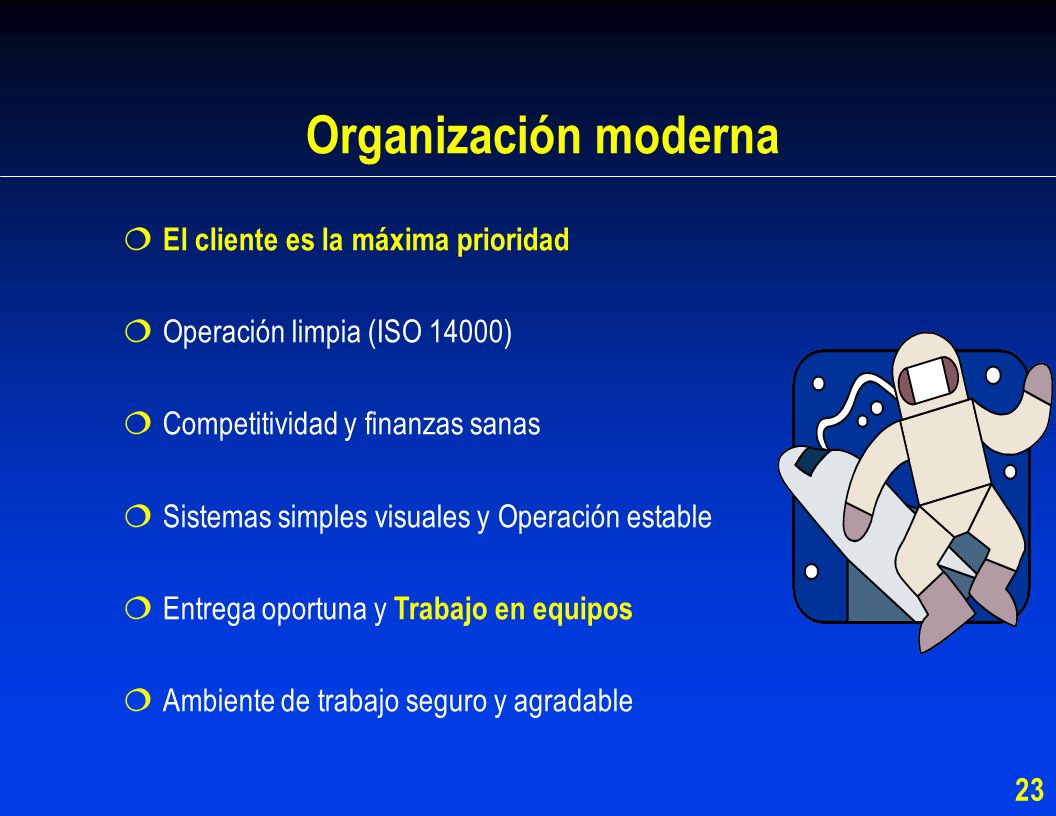 Organización moderna

❍ El cliente es la máxima prioridad

❍ Operación limpia (ISO 14000)

❍ Competitividad y finanzas sanas

❍ Sistemas simples visuales y Operación estable

❍ Entrega oportuna y Trabajo en equipos

❍ Ambiente de trabajo seguro y agradable

23